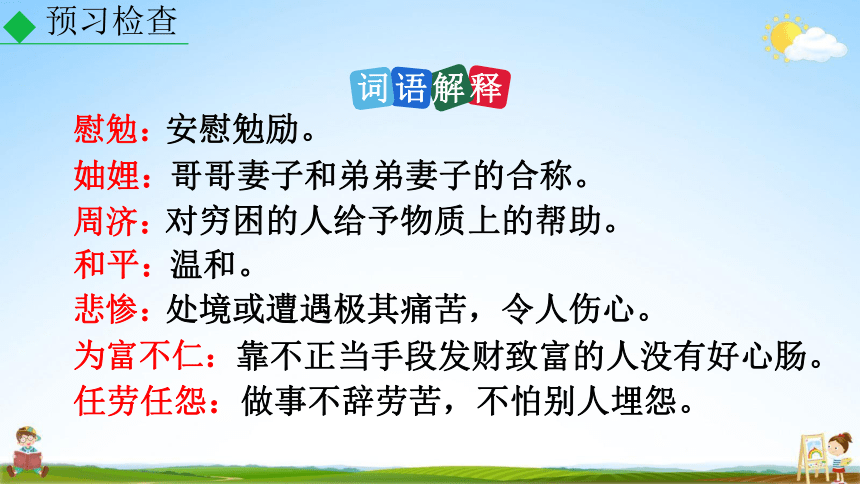 预习检查

词语解释

慰勉：安慰勉励。
妯娌：哥哥妻子和弟弟妻子的合称。
周济：对穷困的人给予物质上的帮助。
和平：温和。
悲惨：处境或遭遇极其痛苦，令人伤心。
为富不仁：靠不正当手段发财致富的人没有好心肠。
任劳任怨：做事不辞劳苦，不怕别人埋怨。